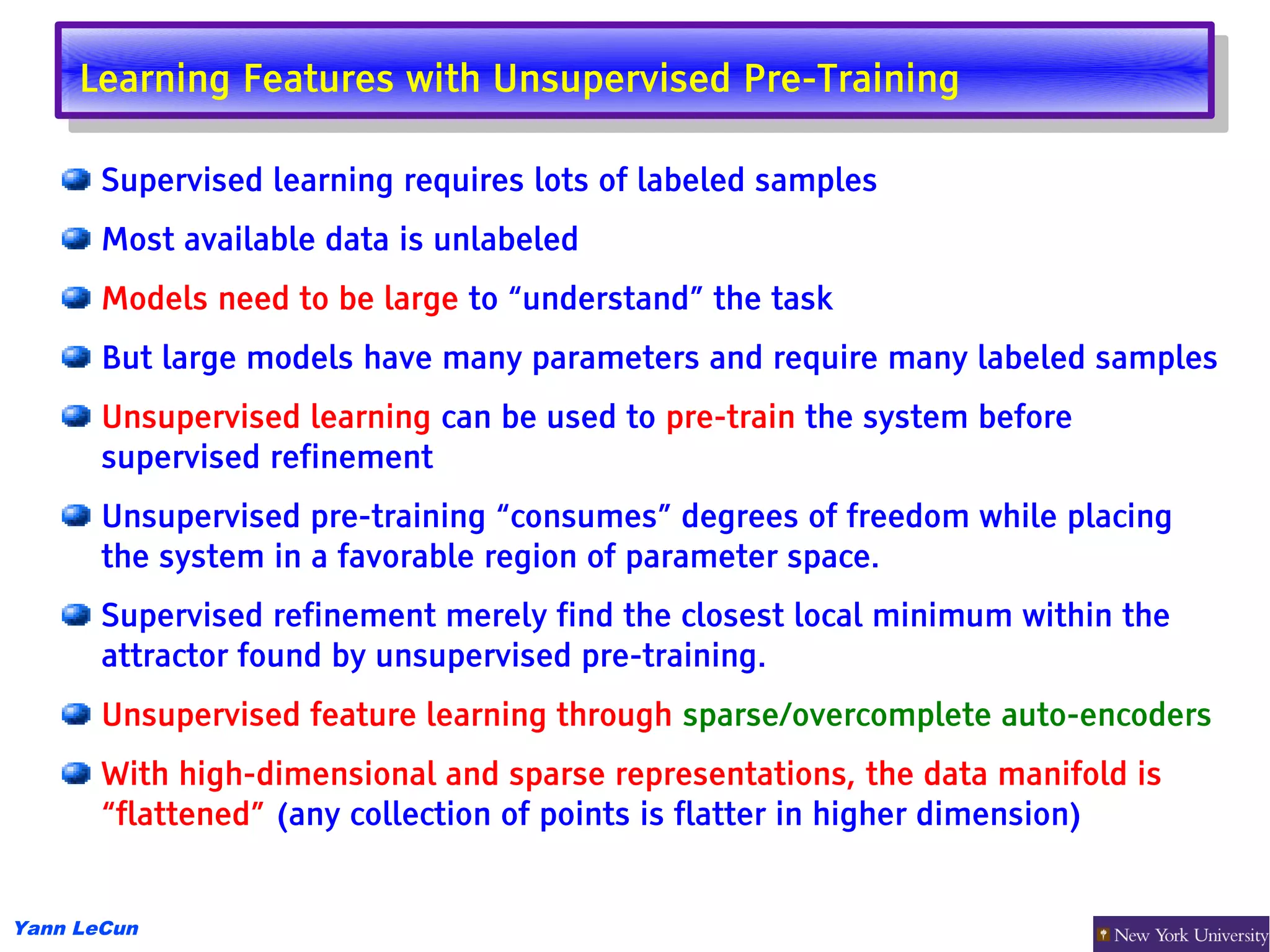 Learning Features with Unsupervised Pre-Training

Supervised learning requires lots of labeled samples

Most available data is unlabeled

Models need to be large to “understand” the task

But large models have many parameters and require many labeled samples

Unsupervised learning can be used to pre-train the system before supervised refinement

Unsupervised pre-training “consumes” degrees of freedom while placing the system in a favorable region of parameter space.

Supervised refinement merely find the closest local minimum within the attractor found by unsupervised pre-training.

Unsupervised feature learning through sparse/overcomplete auto-encoders

With high-dimensional and sparse representations, the data manifold is “flattened” (any collection of points is flatter in higher dimension)

Yann LeCun

New York University